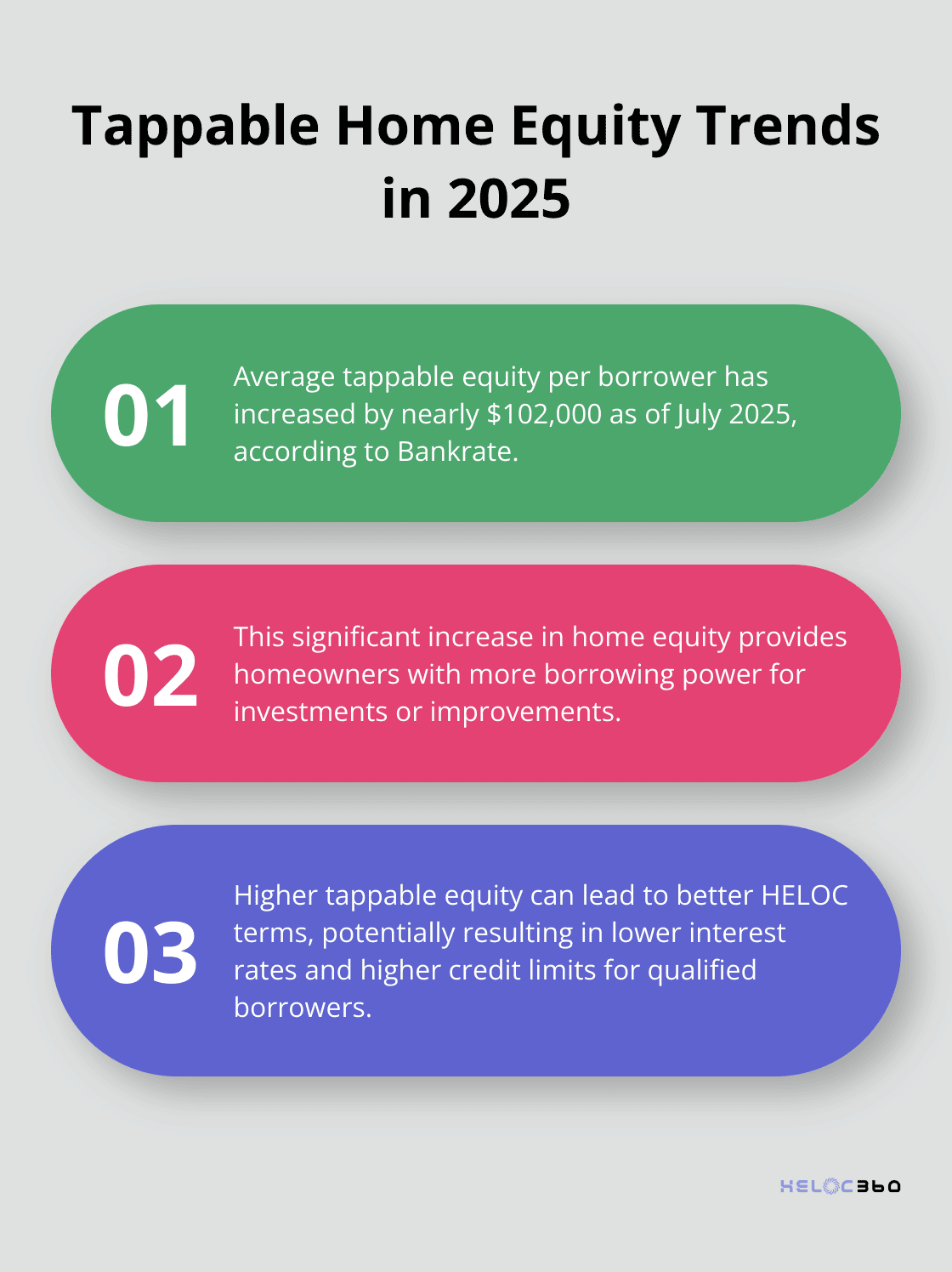 Tappable Home Equity Trends in 2025

01 Average tappable equity per borrower has increased by nearly \$102,000 as of July 2025, according to Bankrate.

02 This significant increase in home equity provides homeowners with more borrowing power for investments or improvements.

03 Higher tappable equity can lead to better HELOC terms, potentially resulting in lower interest rates and higher credit limits for qualified borrowers.

HELOC360